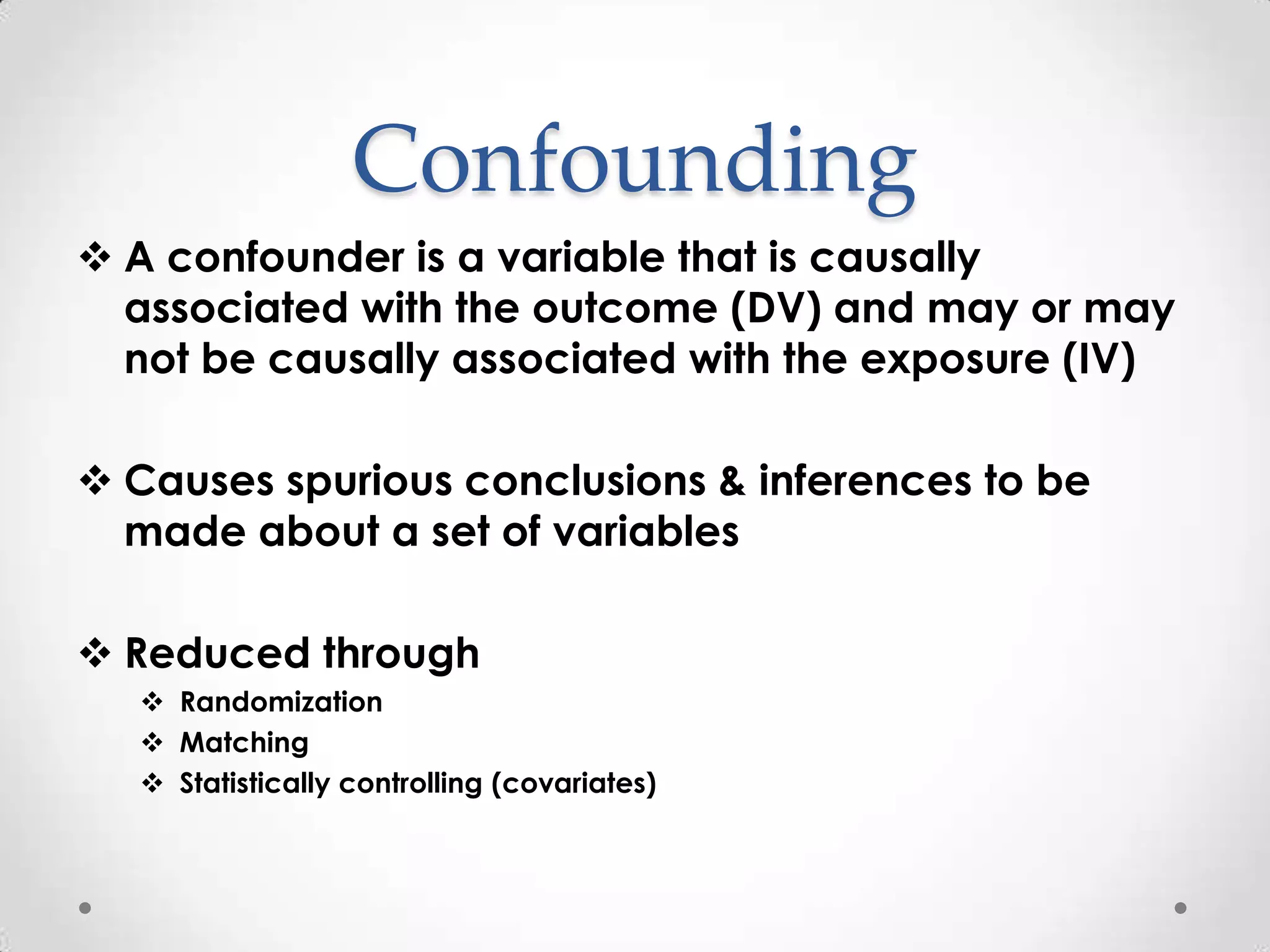 Confounding

❖ A confounder is a variable that is causally associated with the outcome (DV) and may or may not be causally associated with the exposure (IV)

❖ Causes spurious conclusions & inferences to be made about a set of variables

❖ Reduced through
❖ Randomization
❖ Matching
❖ Statistically controlling (covariates)